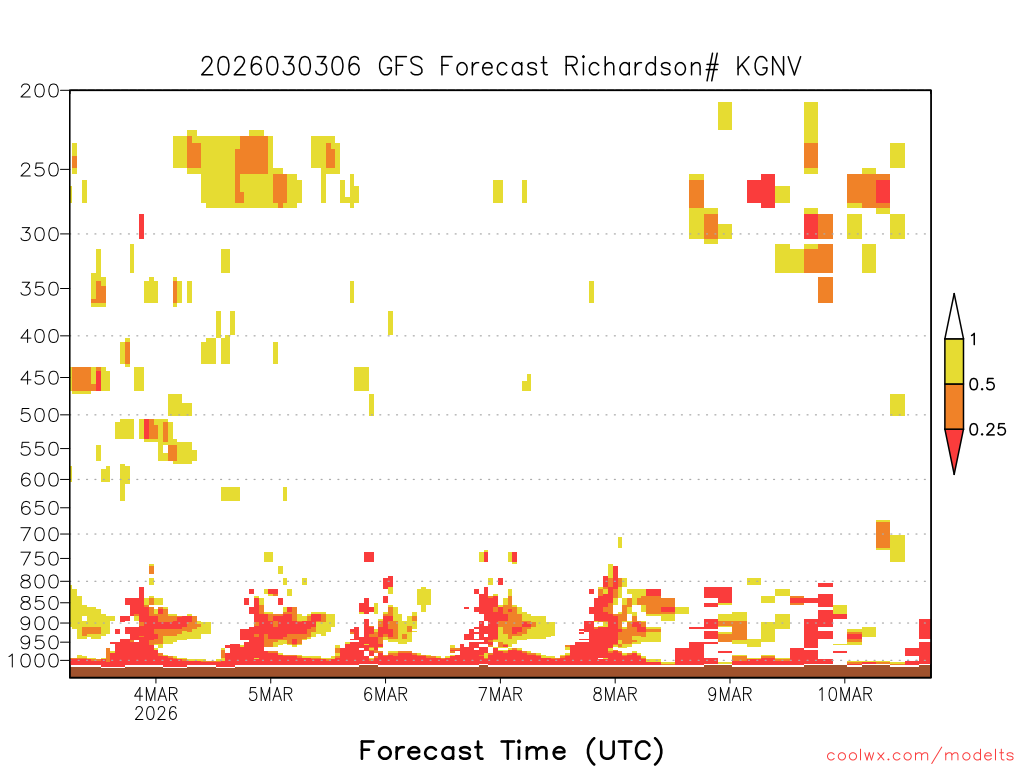 2026030306 GFS Forecast Richardson# KGNV

200
250
300
350
400
450
500
550
600
650
700
750
800
850
900
950
1000

1
0.5
0.25

4MAR
2026
5MAR
6MAR
7MAR
8MAR
9MAR
10MAR

Forecast Time (UTC)

coolwx.com/modelts